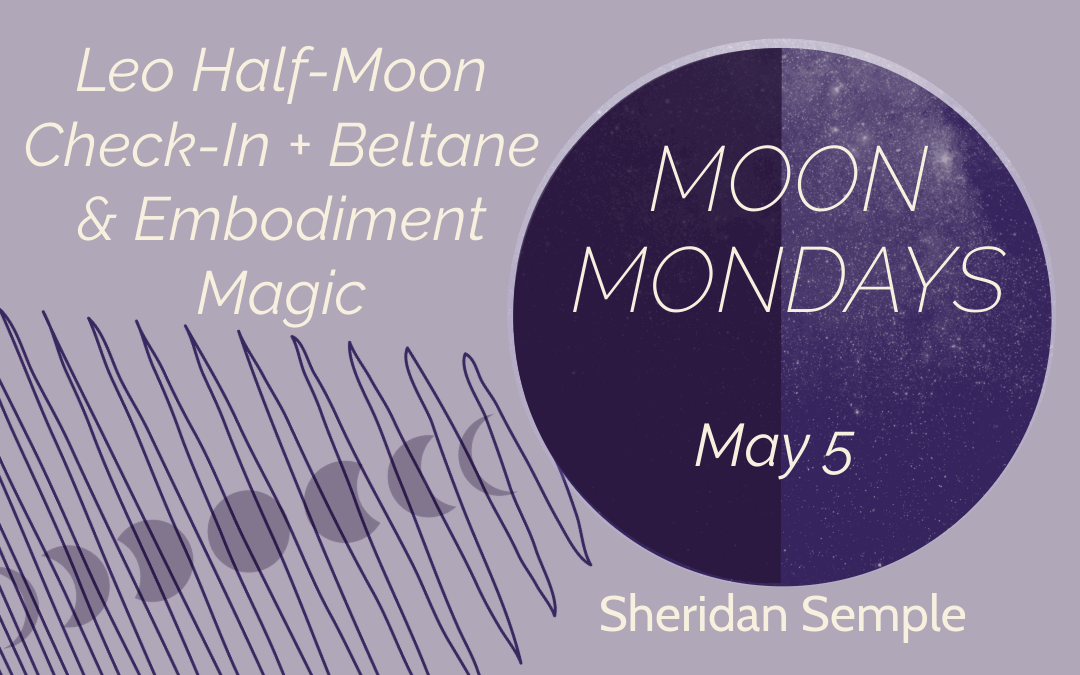 Leo Half-Moon Check-In + Beltane & Embodiment Magic

MOON MONDAYS

May 5

Sheridan Semple